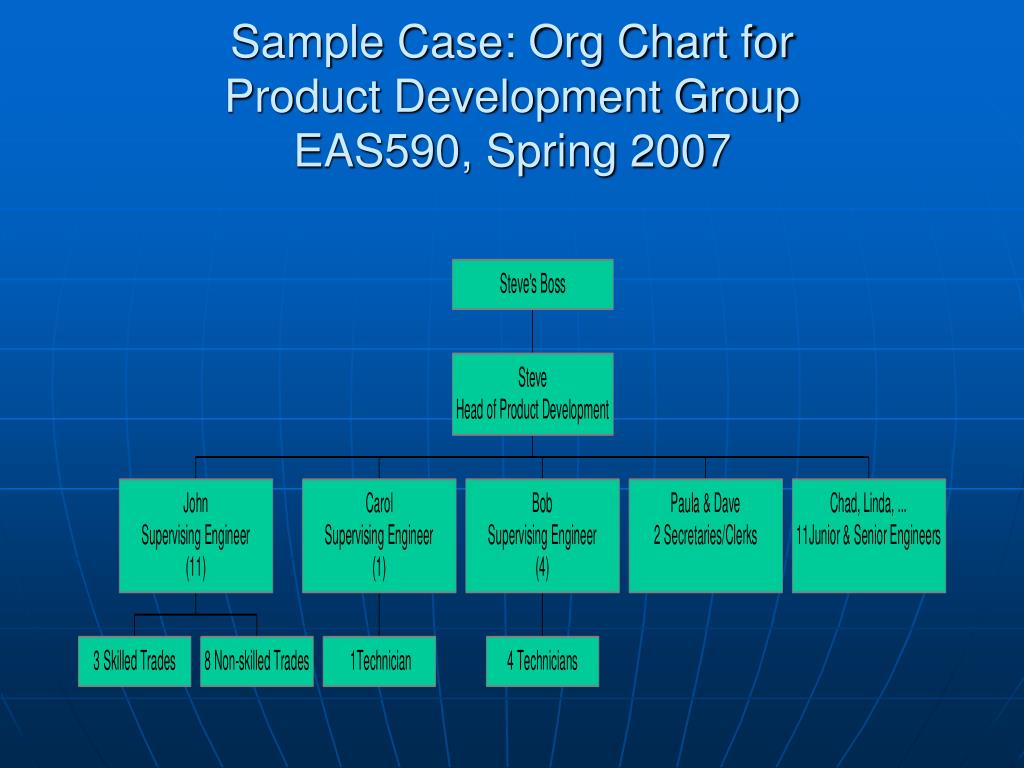 Sample Case: Org Chart for Product Development Group EAS590, Spring 2007

Steve's Boss

Steve
Head of Product Development

John
Supervising Engineer
(11)

Carol
Supervising Engineer
(1)

Bob
Supervising Engineer
(4)

Paula & Dave
2 Secretaries/Clerks

Chad, Linda, ...
11Junior & Senior Engineers

3 Skilled Trades

8 Non-skilled Trades

1Technician

4 Technicians